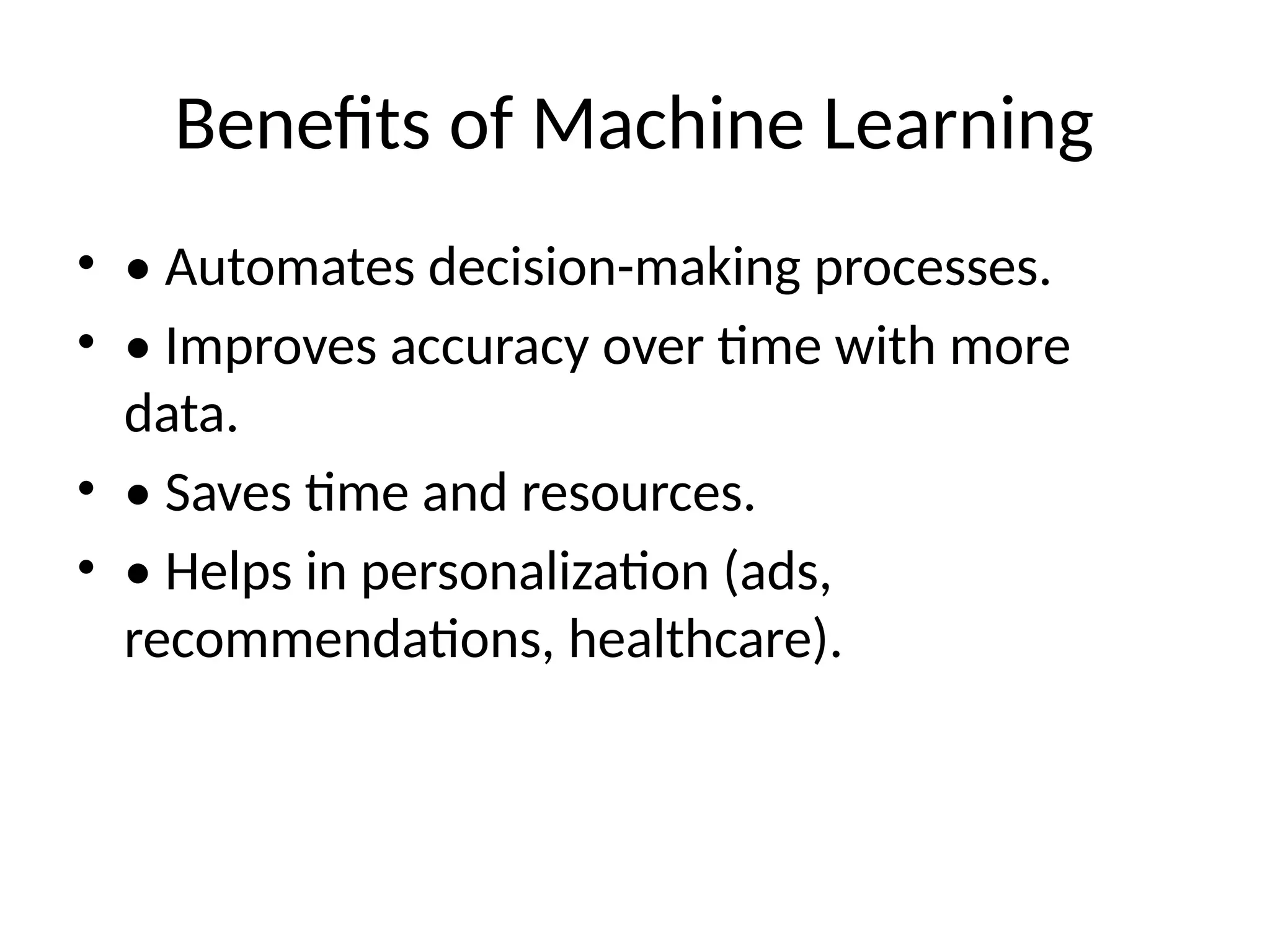 Benefits of Machine Learning

• • Automates decision-making processes.
• • Improves accuracy over time with more data.
• • Saves time and resources.
• • Helps in personalization (ads, recommendations, healthcare).